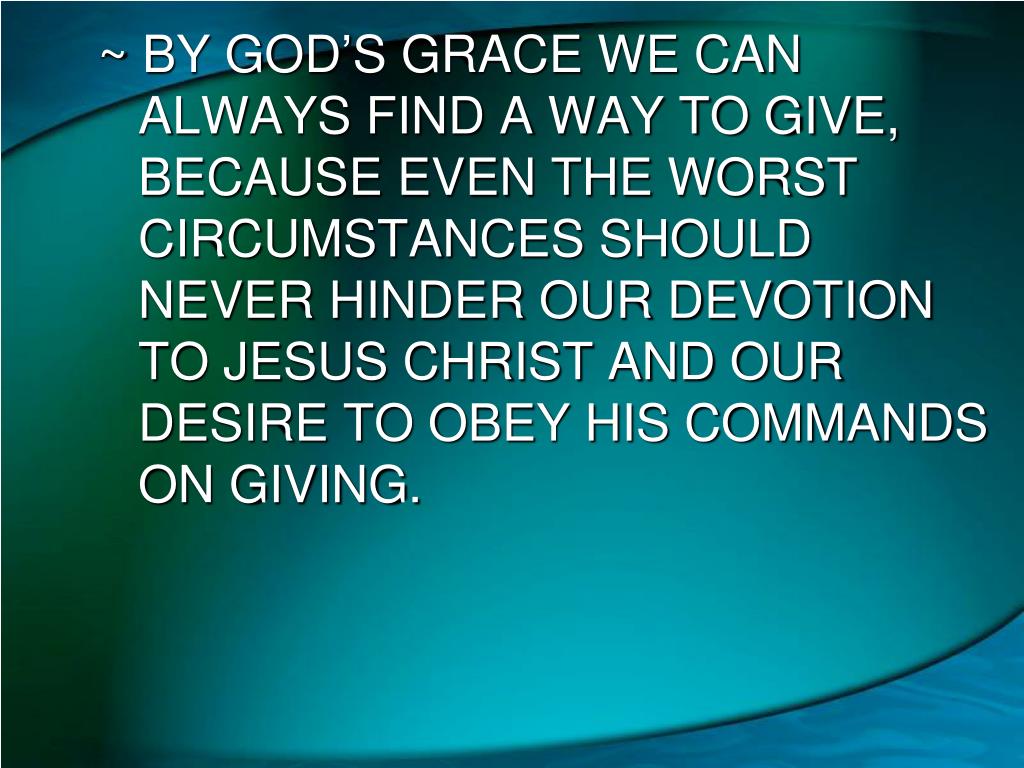 ~ BY GOD’S GRACE WE CAN ALWAYS FIND A WAY TO GIVE, BECAUSE EVEN THE WORST CIRCUMSTANCES SHOULD NEVER HINDER OUR DEVOTION TO JESUS CHRIST AND OUR DESIRE TO OBEY HIS COMMANDS ON GIVING.